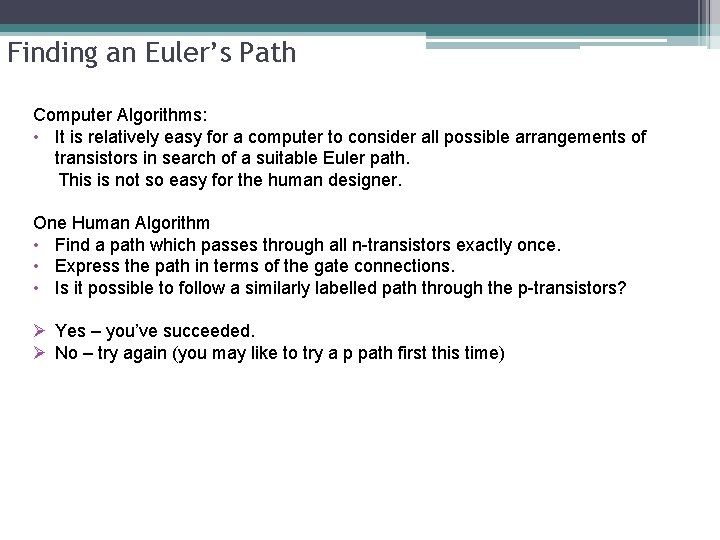 Finding an Euler's Path

Computer Algorithms:
• It is relatively easy for a computer to consider all possible arrangements of transistors in search of a suitable Euler path.
This is not so easy for the human designer.

One Human Algorithm
• Find a path which passes through all n-transistors exactly once.
• Express the path in terms of the gate connections.
• Is it possible to follow a similarly labelled path through the p-transistors?

➢ Yes – you've succeeded.
➢ No – try again (you may like to try a p path first this time)